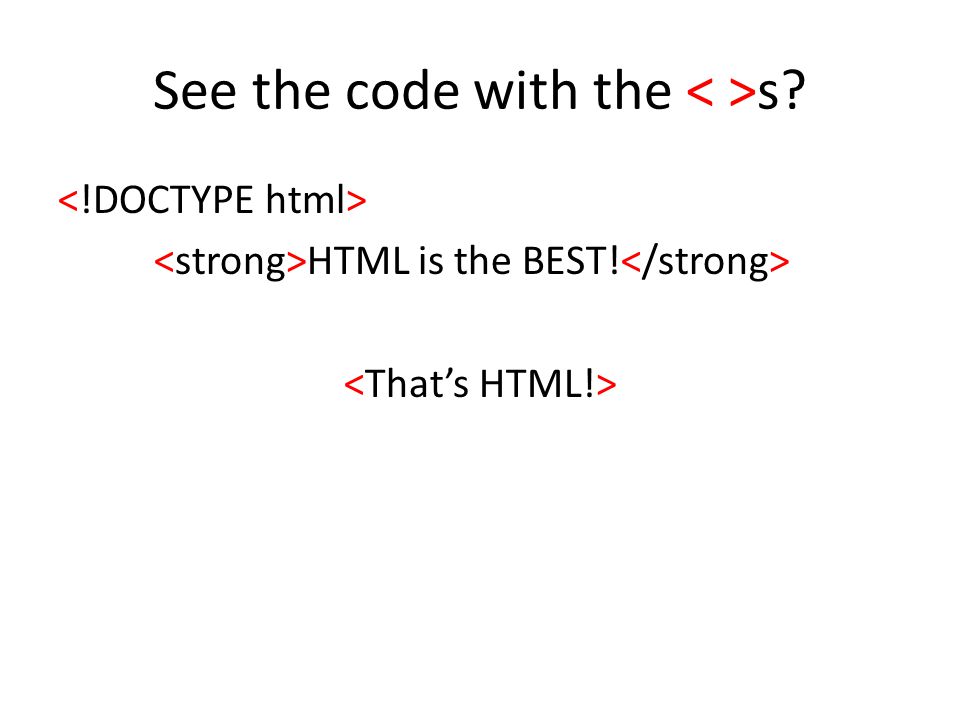 See the code with the < >s?

<!DOCTYPE html>

<strong>HTML is the BEST!</strong>

<That’s HTML!>